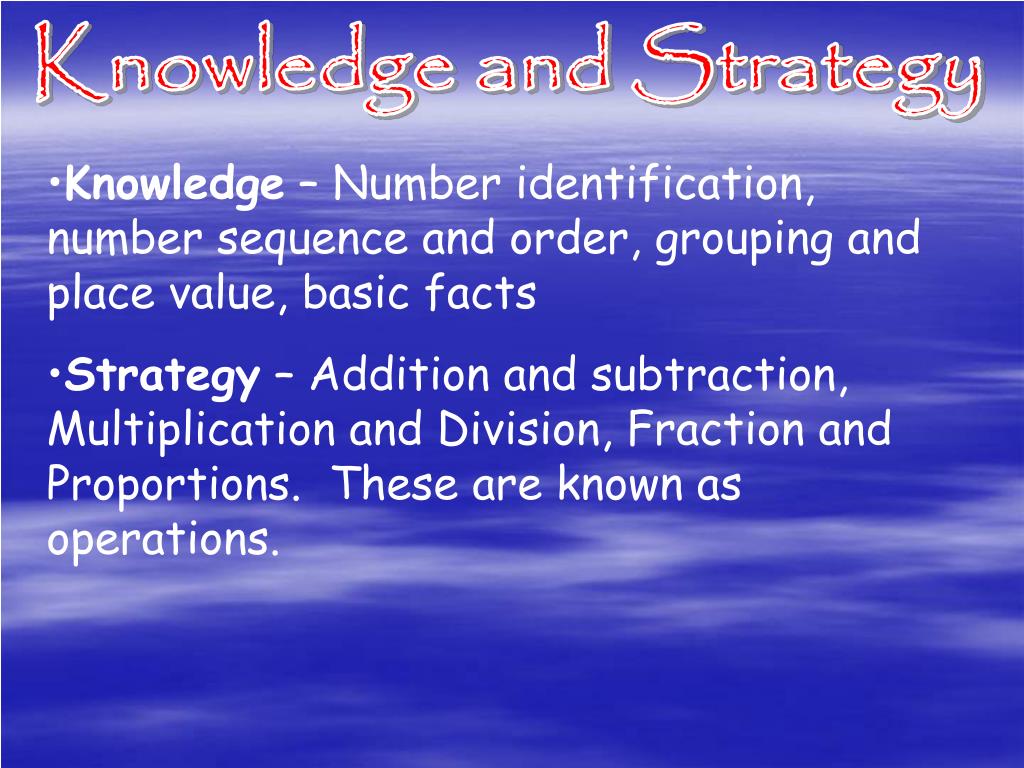 Knowledge and Strategy

•Knowledge – Number identification, number sequence and order, grouping and place value, basic facts

•Strategy – Addition and subtraction, Multiplication and Division, Fraction and Proportions. These are known as operations.